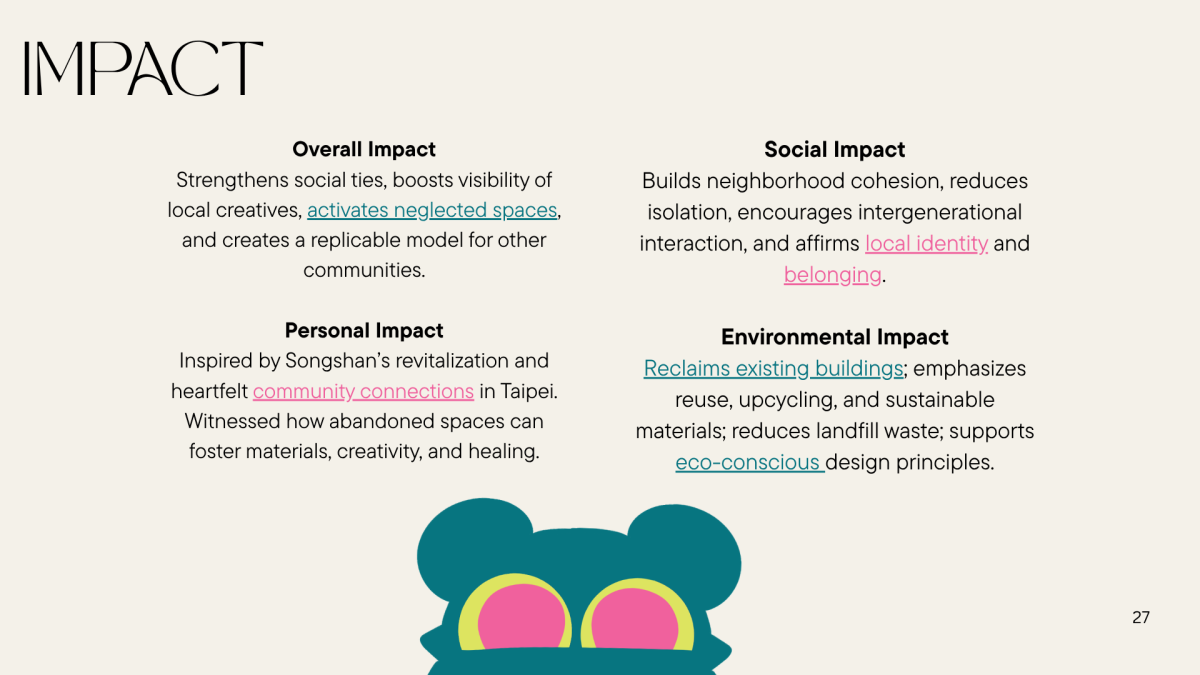 IMPACT

Overall Impact
Strengthens social ties, boosts visibility of local creatives, activates neglected spaces, and creates a replicable model for other communities.

Personal Impact
Inspired by Songshan's revitalization and heartfelt community connections in Taipei. Witnessed how abandoned spaces can foster materials, creativity, and healing.

Social Impact
Builds neighborhood cohesion, reduces isolation, encourages intergenerational interaction, and affirms local identity and belonging.

Environmental Impact
Reclaims existing buildings; emphasizes reuse, upcycling, and sustainable materials; reduces landfill waste; supports eco-conscious design principles.

27